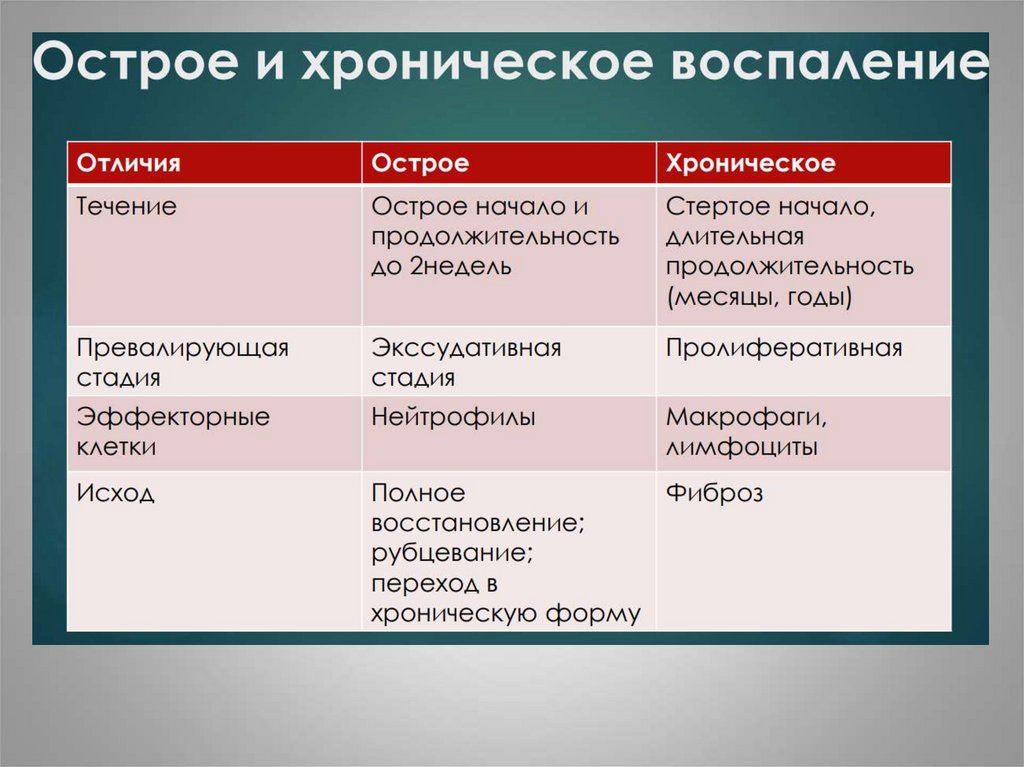 Острое и хроническое воспаление

| Отличия | Острое | Хроническое |
|---|---|---|
| Течение | Острое начало и продолжительность до 2недель | Стертое начало, длительная продолжительность (месяцы, годы) |
| Превалирующая стадия | Экссудативная стадия | Пролиферативная |
| Эффекторные клетки | Нейтрофилы | Макрофаги, лимфоциты |
| Исход | Полное восстановление; рубцевание; переход в хроническую форму | Фиброз |